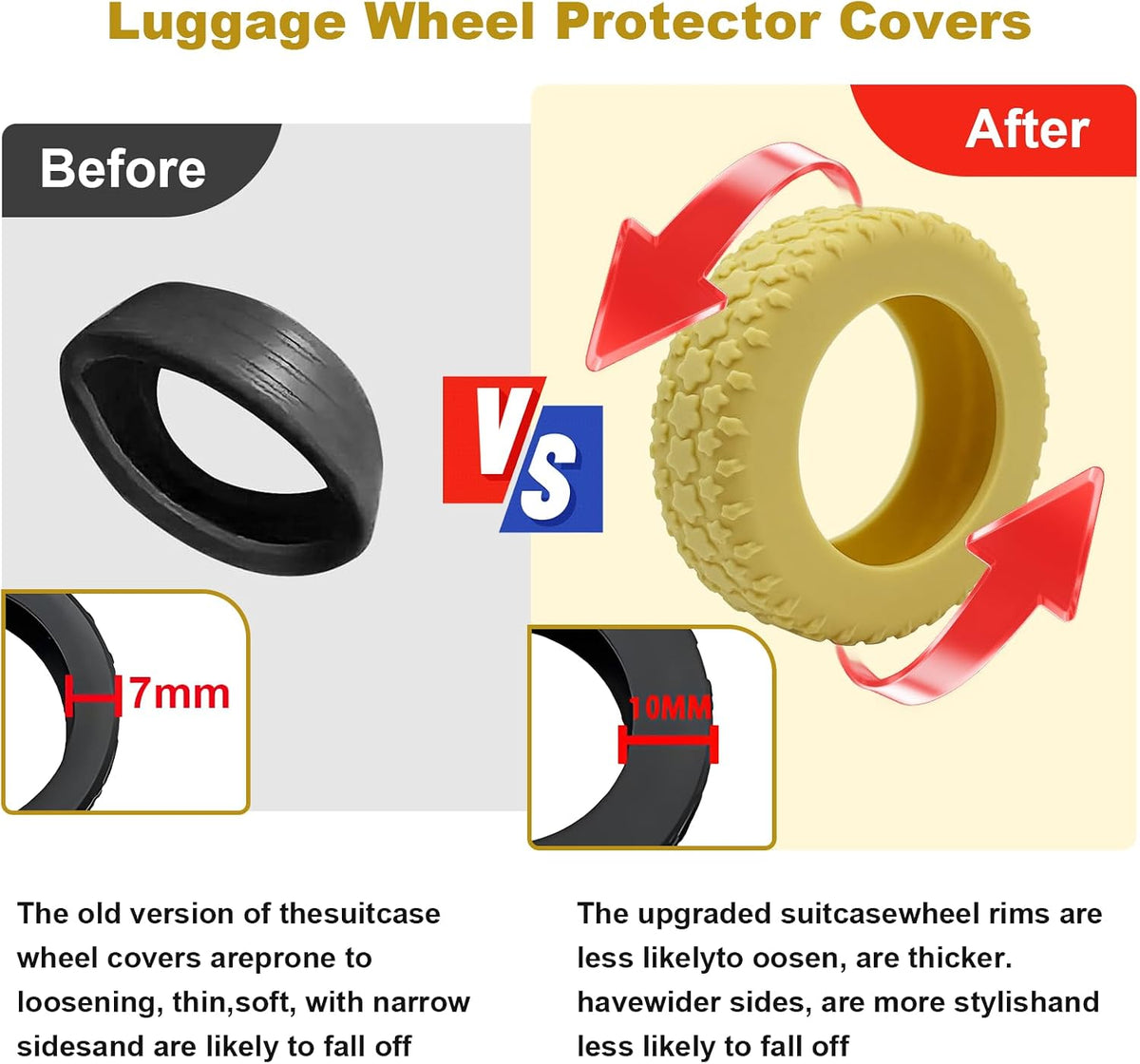 Luggage Wheel Protector Covers

Before

After

VS

7mm

10MM

The old version of thesuitcase wheel covers areprone to loosening, thin,soft, with narrow sidesand are likely to fall off

The upgraded suitcasewheel rims are less likelyto oosen, are thicker. havewider sides, are more stylishand less likely to fall off